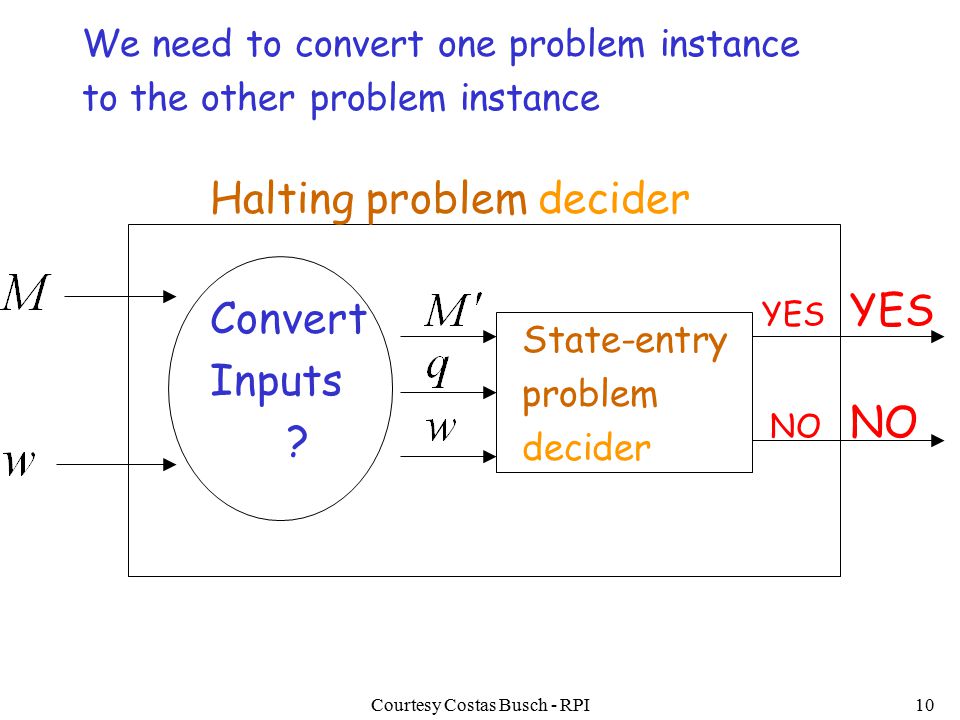 We need to convert one problem instance to the other problem instance

Halting problem decider

$M$

$w$

Convert Inputs ?

$M'$

$q$

$w$

State-entry problem decider

YES

YES

NO

NO

Courtesy Costas Busch - RPI

10